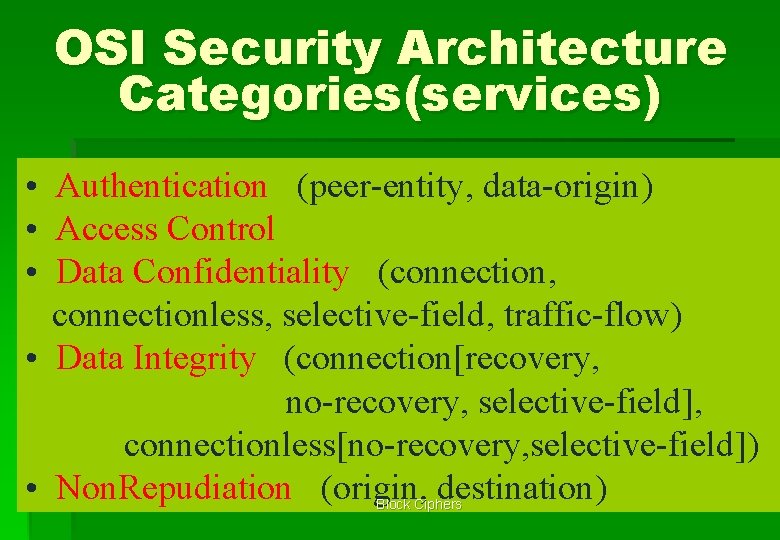 OSI Security Architecture Categories(services)

• Authentication (peer-entity, data-origin)
• Access Control
• Data Confidentiality (connection, connectionless, selective-field, traffic-flow)
• Data Integrity (connection[recovery, no-recovery, selective-field], connectionless[no-recovery,selective-field])
• NonRepudiation (origin, destination)

Block Ciphers